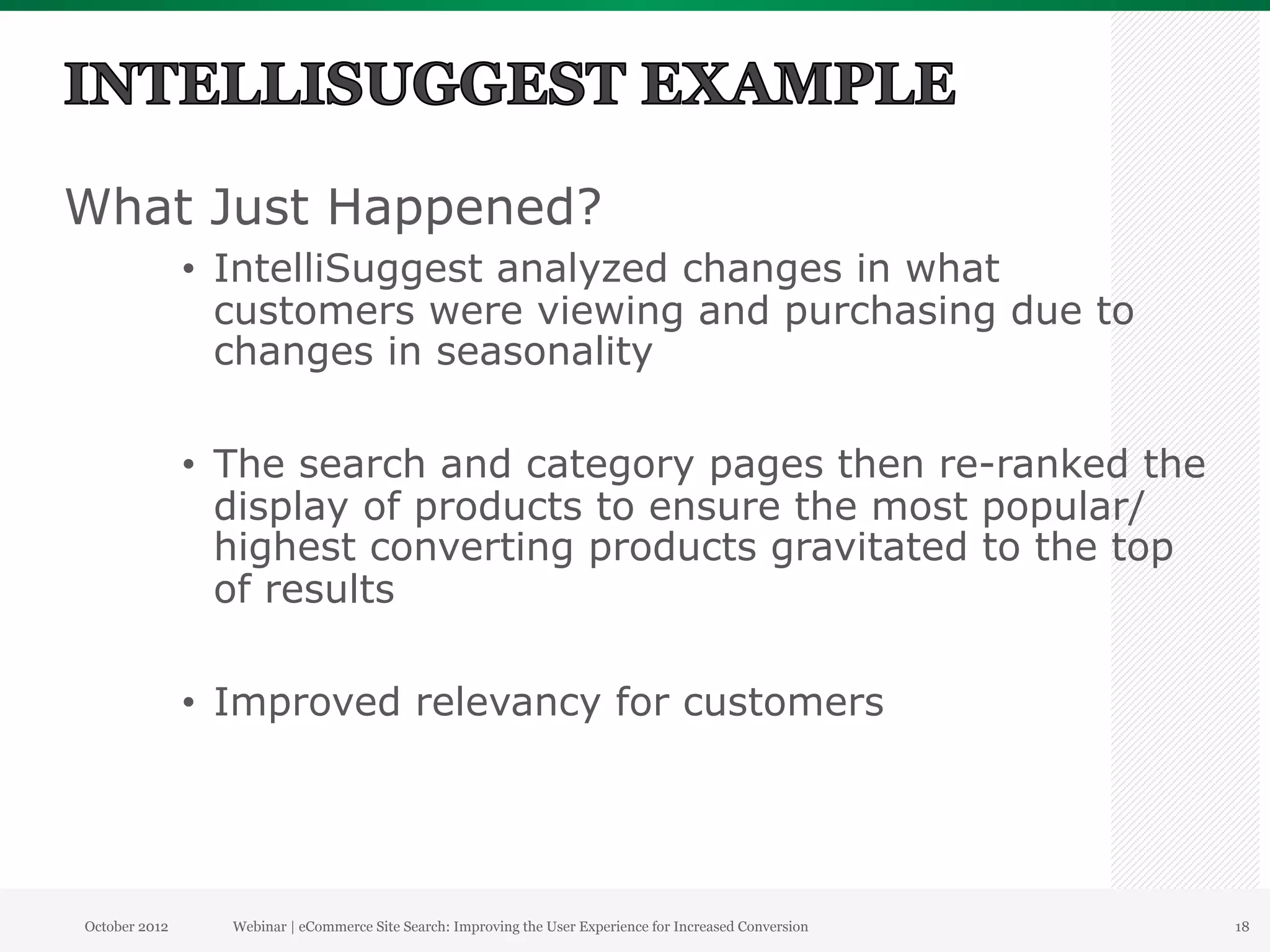 INTELLISUGGEST EXAMPLE

What Just Happened?

• IntelliSuggest analyzed changes in what customers were viewing and purchasing due to changes in seasonality

• The search and category pages then re-ranked the display of products to ensure the most popular/ highest converting products gravitated to the top of results

• Improved relevancy for customers

October 2012

Webinar | eCommerce Site Search: Improving the User Experience for Increased Conversion

18